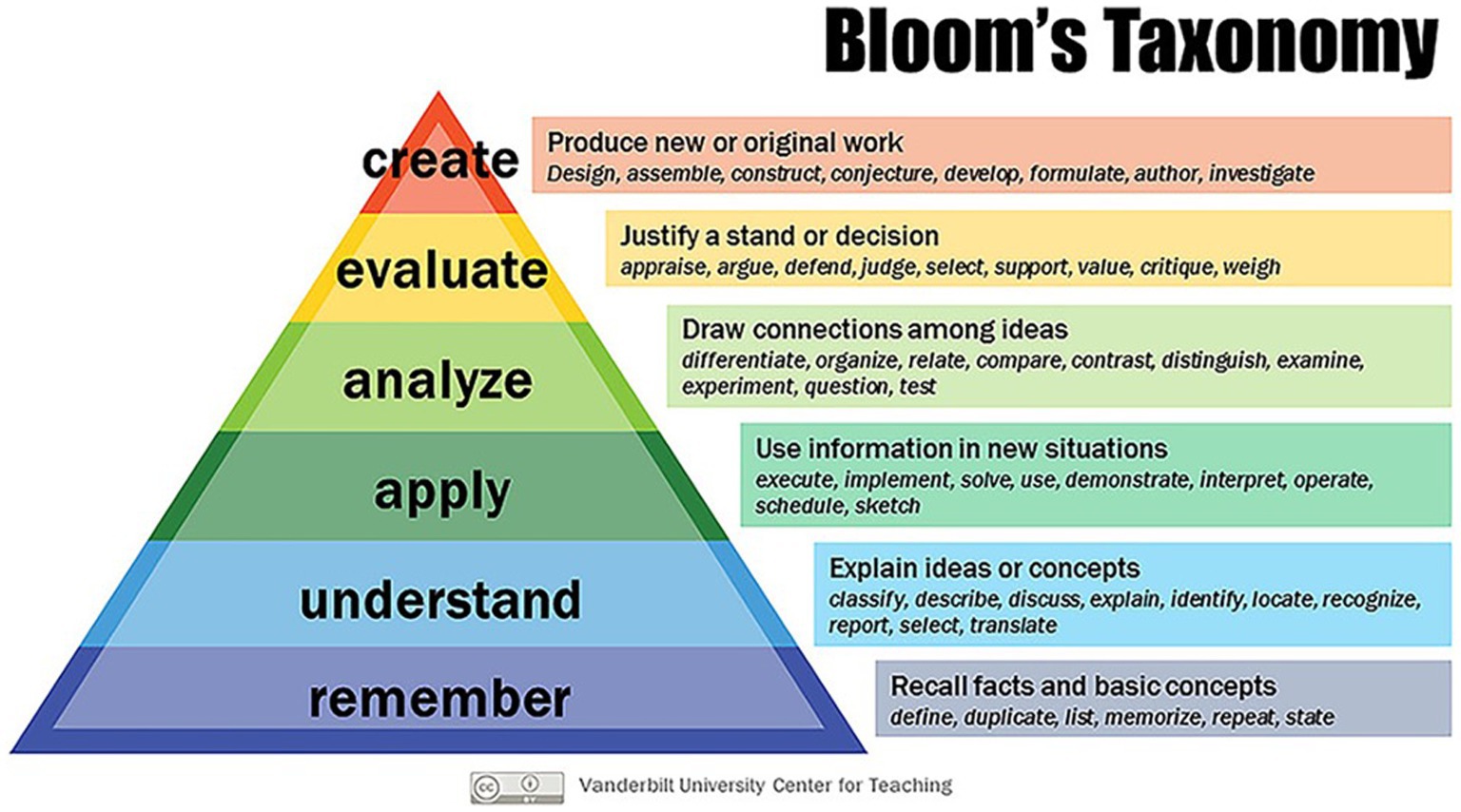 Bloom's Taxonomy

create
Produce new or original work
Design, assemble, construct, conjecture, develop, formulate, author, investigate

evaluate
Justify a stand or decision
appraise, argue, defend, judge, select, support, value, critique, weigh

analyze
Draw connections among ideas
differentiate, organize, relate, compare, contrast, distinguish, examine, experiment, question, test

apply
Use information in new situations
execute, implement, solve, use, demonstrate, interpret, operate, schedule, sketch

understand
Explain ideas or concepts
classify, describe, discuss, explain, identify, locate, recognize, report, select, translate

remember
Recall facts and basic concepts
define, duplicate, list, memorize, repeat, state

cc BY Vanderbilt University Center for Teaching